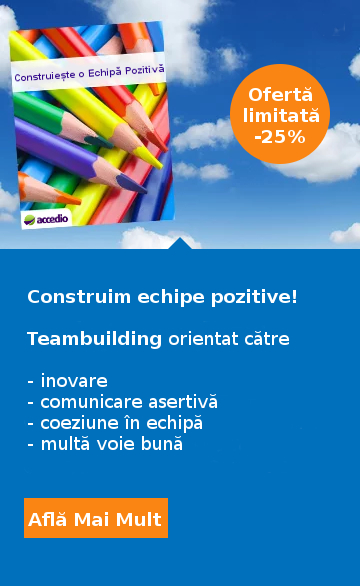 Construiește o Echipă Pozitivă

accedio

Ofertă limitată -25%

Construim echipe pozitive!

Teambuilding orientat către

- inovare
- comunicare asertivă
- coeziune în echipă
- multă voie bună

Află Mai Mult